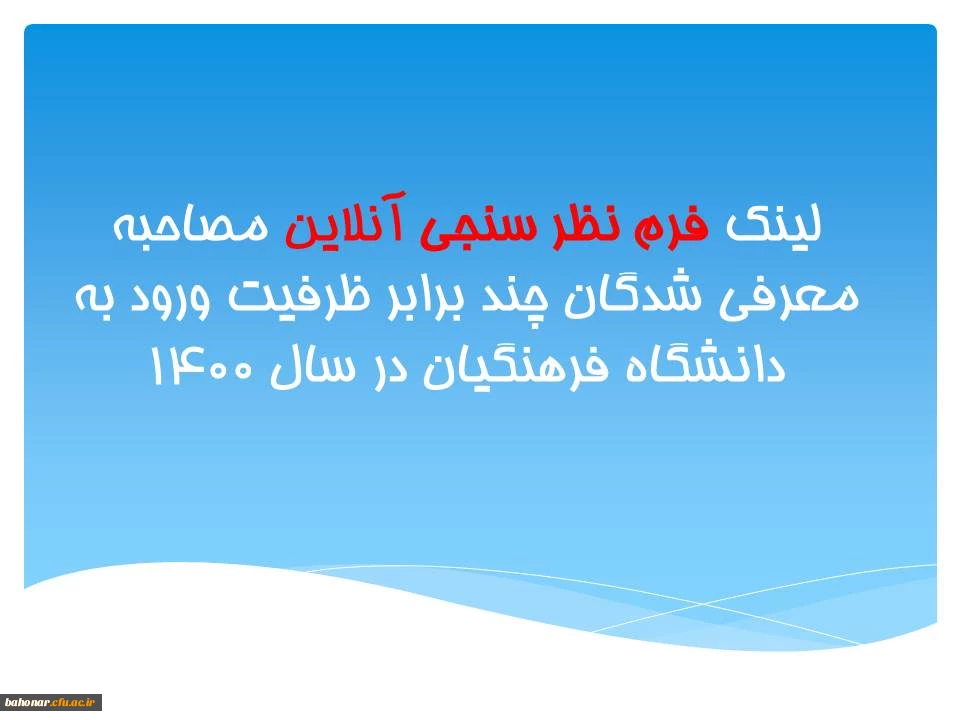 لینک فرم نظر سنجی آنلاین مصاحبه معرفی شدگان چند برابر ظرفیت ورود به دانشگاه فرهنگیان در سال ۱۴۰۰

bahonar.cfu.ac.ir